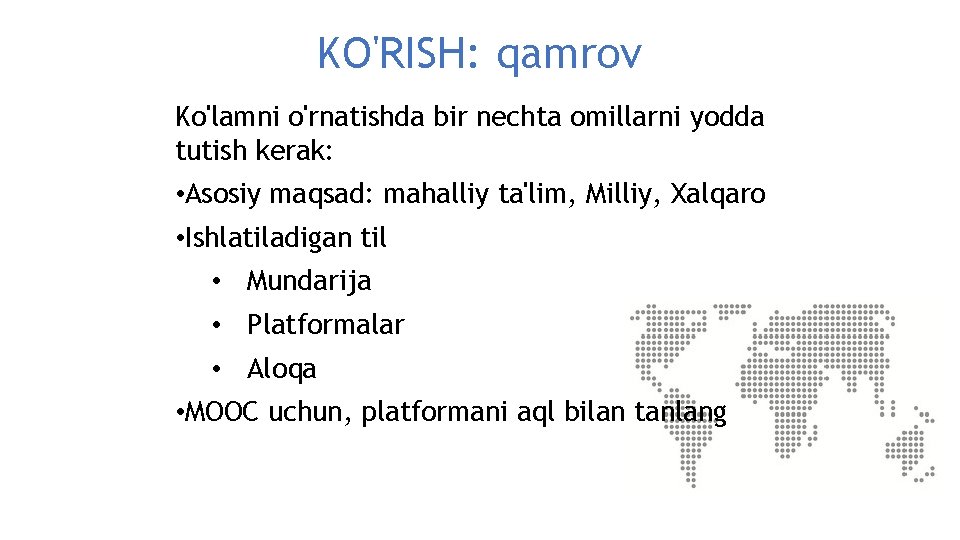 KO'RISH: qamrov

Ko'lamni o'rnatishda bir nechta omillarni yodda tutish kerak:

• Asosiy maqsad: mahalliy ta'lim, Milliy, Xalqaro

• Ishlatiladigan til

• Mundarija

• Platformalar

• Aloqa

• MOOC uchun, platformani aql bilan tanlang